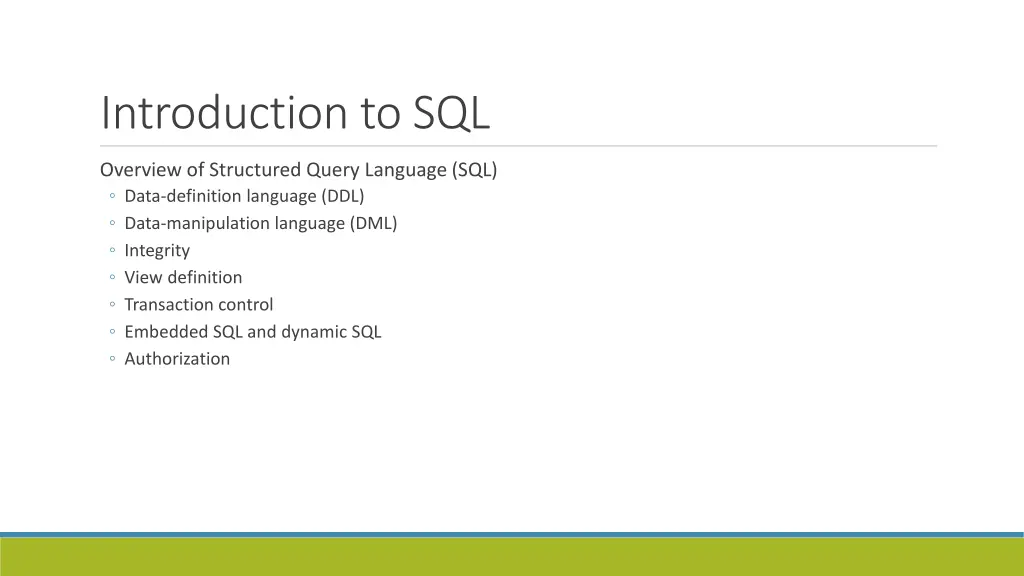 Introduction to SQL

Overview of Structured Query Language (SQL)
◦ Data-definition language (DDL)
◦ Data-manipulation language (DML)
◦ Integrity
◦ View definition
◦ Transaction control
◦ Embedded SQL and dynamic SQL
◦ Authorization